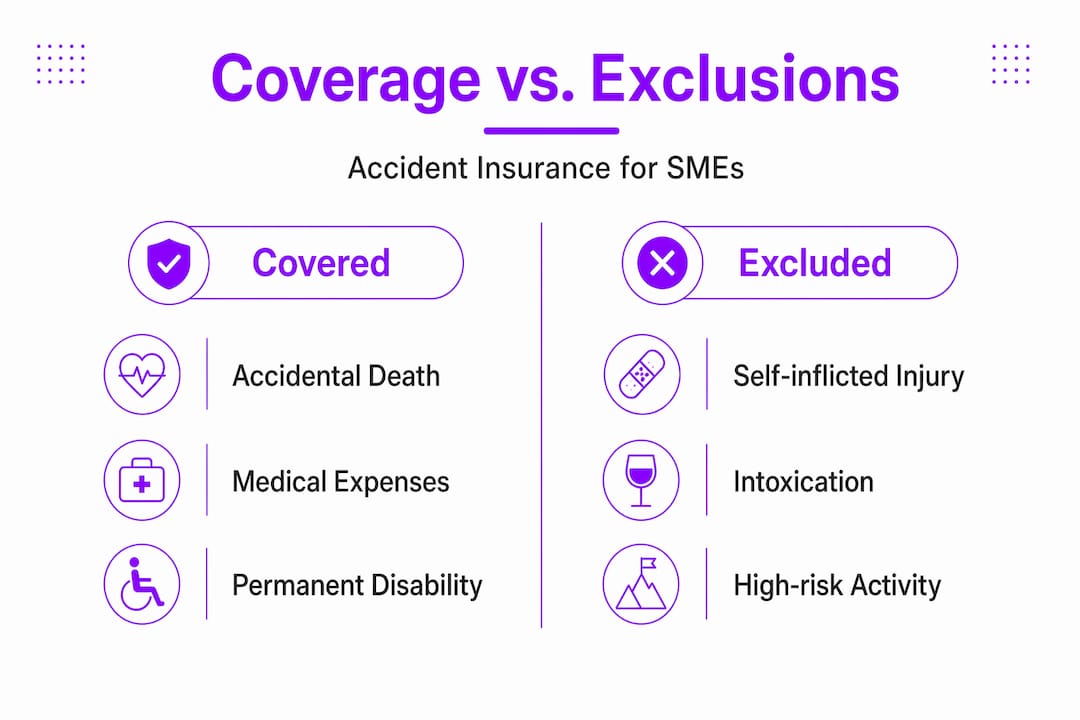 Coverage vs. Exclusions

Accident Insurance for SMEs

Covered

Accidental Death

Medical Expenses

Permanent Disability

Excluded

Self-inflicted Injury

Intoxication

High-risk Activity